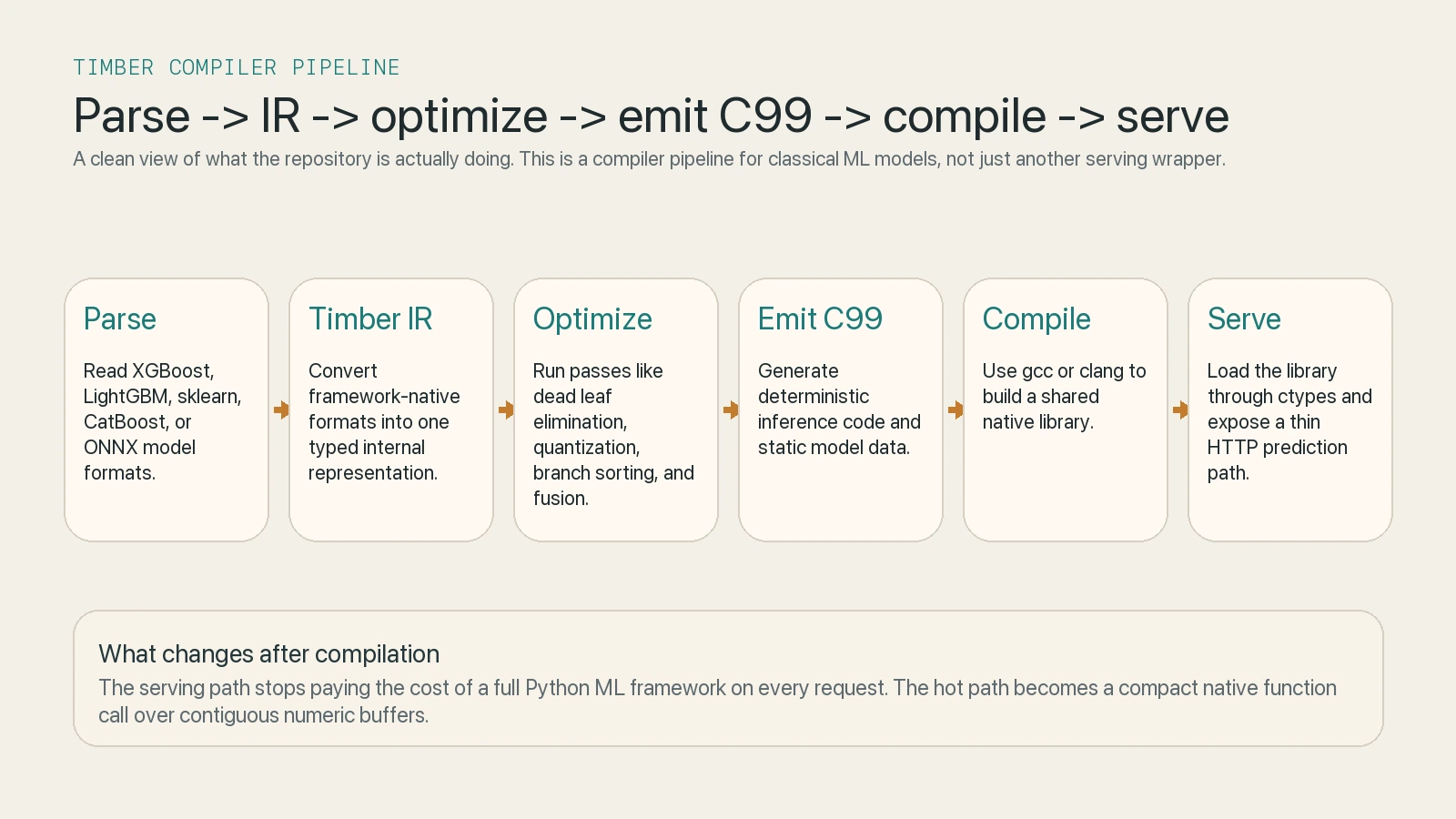 TIMBER COMPILER PIPELINE

Parse -> IR -> optimize -> emit C99 -> compile -> serve

A clean view of what the repository is actually doing. This is a compiler pipeline for classical ML models, not just another serving wrapper.

Parse

Read XGBoost, LightGBM, sklearn, CatBoost, or ONNX model formats.

Timber IR

Convert framework-native formats into one typed internal representation.

Optimize

Run passes like dead leaf elimination, quantization, branch sorting, and fusion.

Emit C99

Generate deterministic inference code and static model data.

Compile

Use gcc or clang to build a shared native library.

Serve

Load the library through ctypes and expose a thin HTTP prediction path.

What changes after compilation

The serving path stops paying the cost of a full Python ML framework on every request. The hot path becomes a compact native function call over contiguous numeric buffers.